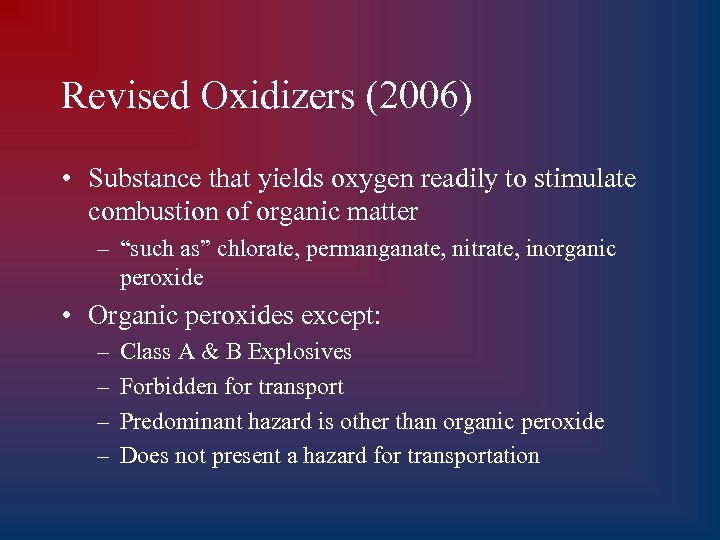 Revised Oxidizers (2006)

• Substance that yields oxygen readily to stimulate combustion of organic matter
– “such as” chlorate, permanganate, nitrate, inorganic peroxide

• Organic peroxides except:
– Class A & B Explosives
– Forbidden for transport
– Predominant hazard is other than organic peroxide
– Does not present a hazard for transportation